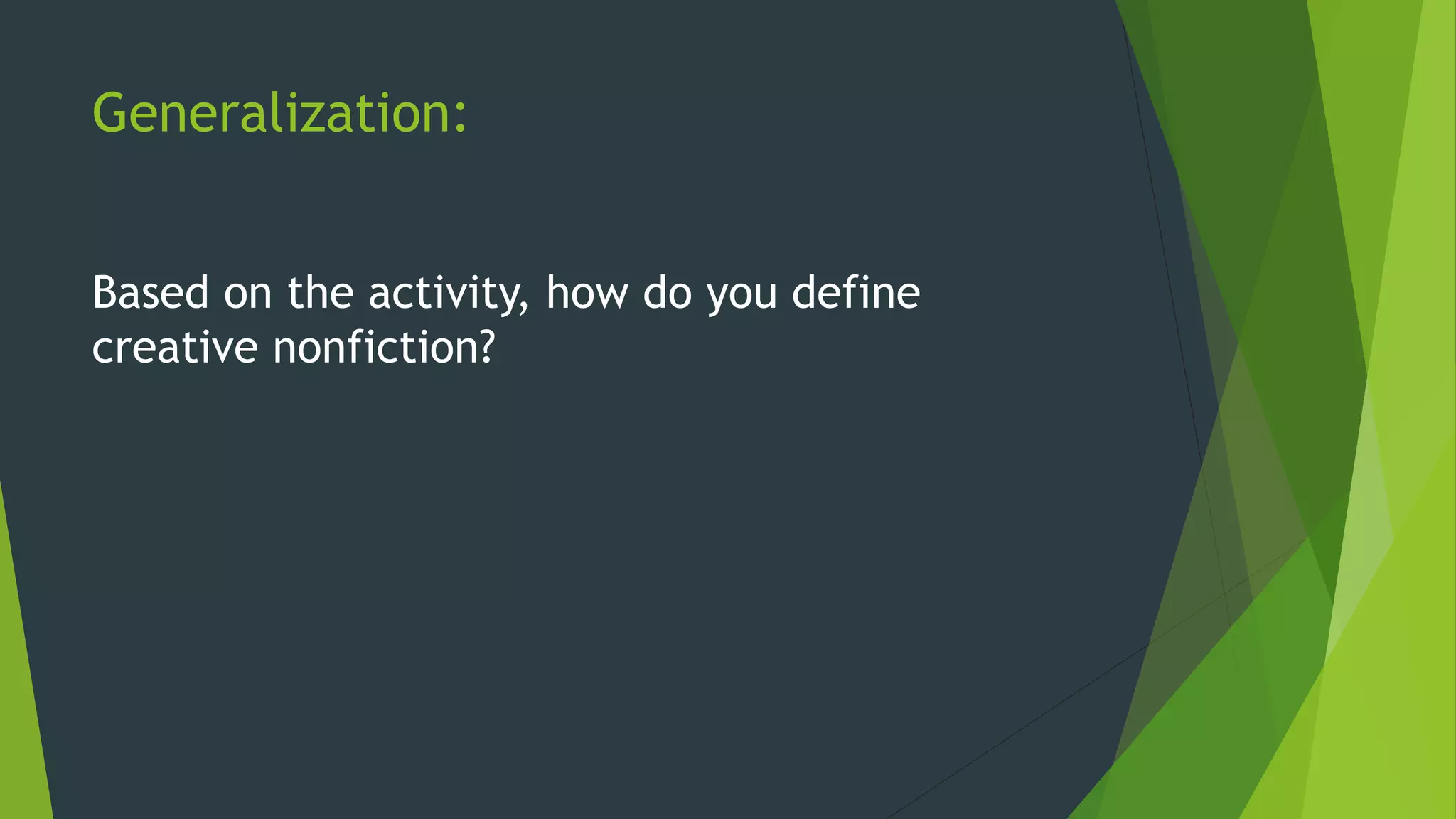 Generalization:

Based on the activity, how do you define creative nonfiction?